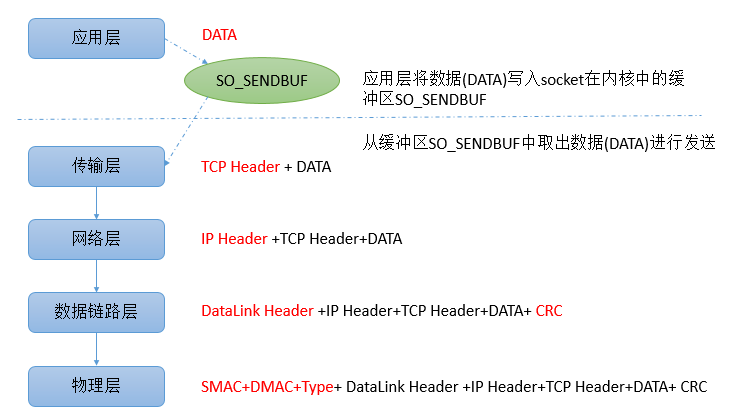 应用层

DATA

SO_SENDBUF

应用层将数据(DATA)写入socket在内核中的缓冲区SO_SENDBUF

从缓冲区SO_SENDBUF中取出数据(DATA)进行发送

传输层

TCP Header + DATA

网络层

IP Header +TCP Header+DATA

数据链路层

DataLink Header +IP Header+TCP Header+DATA+ CRC

物理层

SMAC+DMAC+Type+ DataLink Header +IP Header+TCP Header+DATA+ CRC